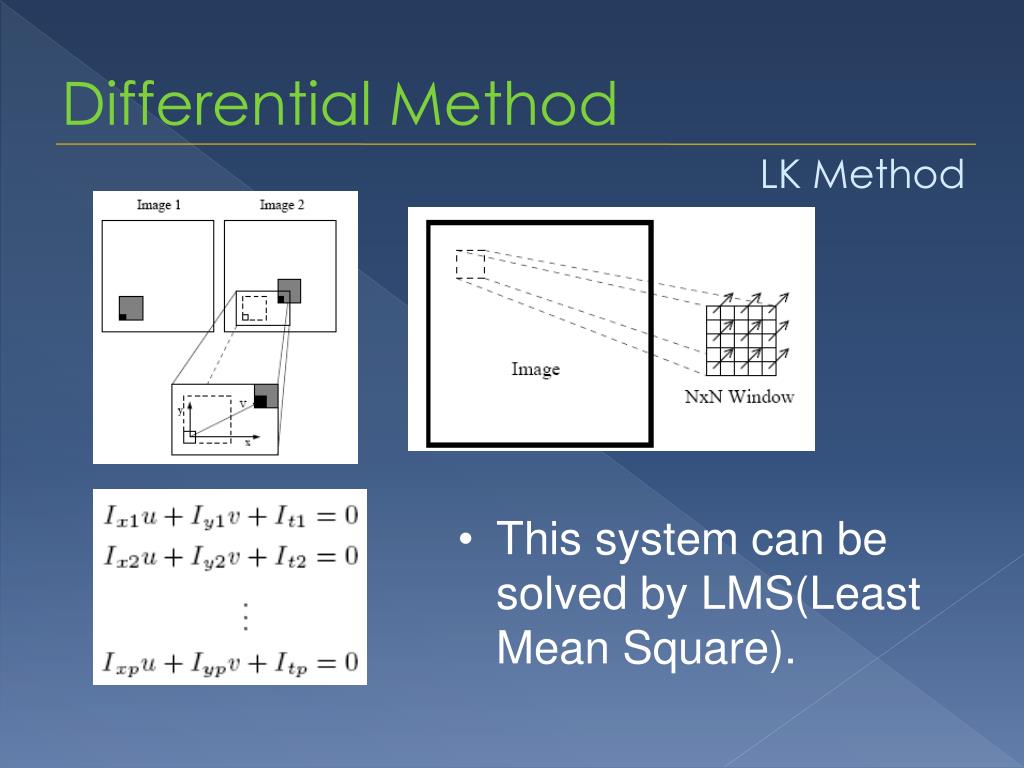 Differential Method

LK Method

Image 1

Image 2

y

v

x

Image

NxN Window

$I_{x1}u + I_{y1}v + I_{t1} = 0$
$I_{x2}u + I_{y2}v + I_{t2} = 0$
$\vdots$
$I_{xp}u + I_{yp}v + I_{tp} = 0$

• This system can be solved by LMS(Least Mean Square).